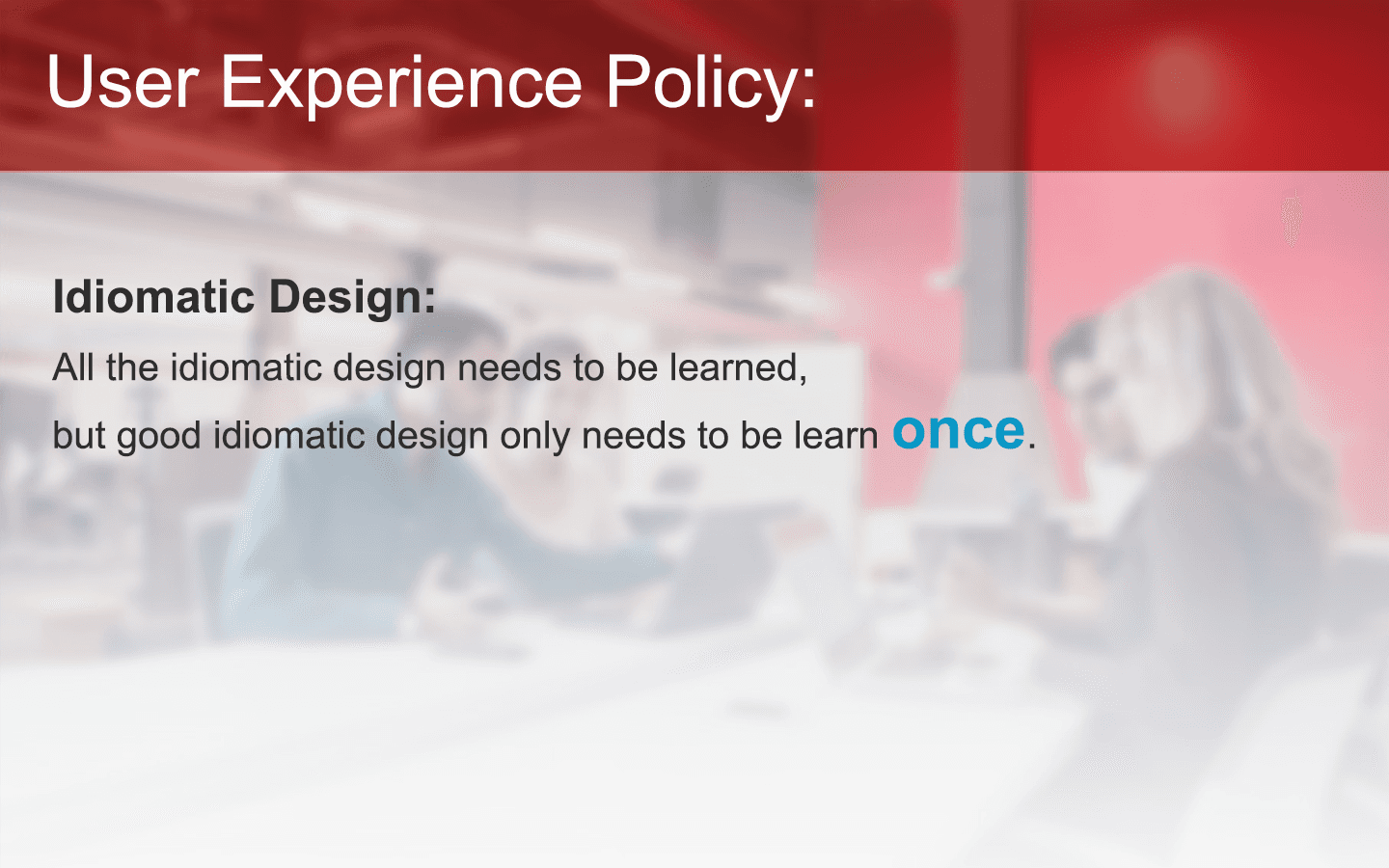 User Experience Policy:

Idiomatic Design:

All the idiomatic design needs to be learned,
but good idiomatic design only needs to be learn once.